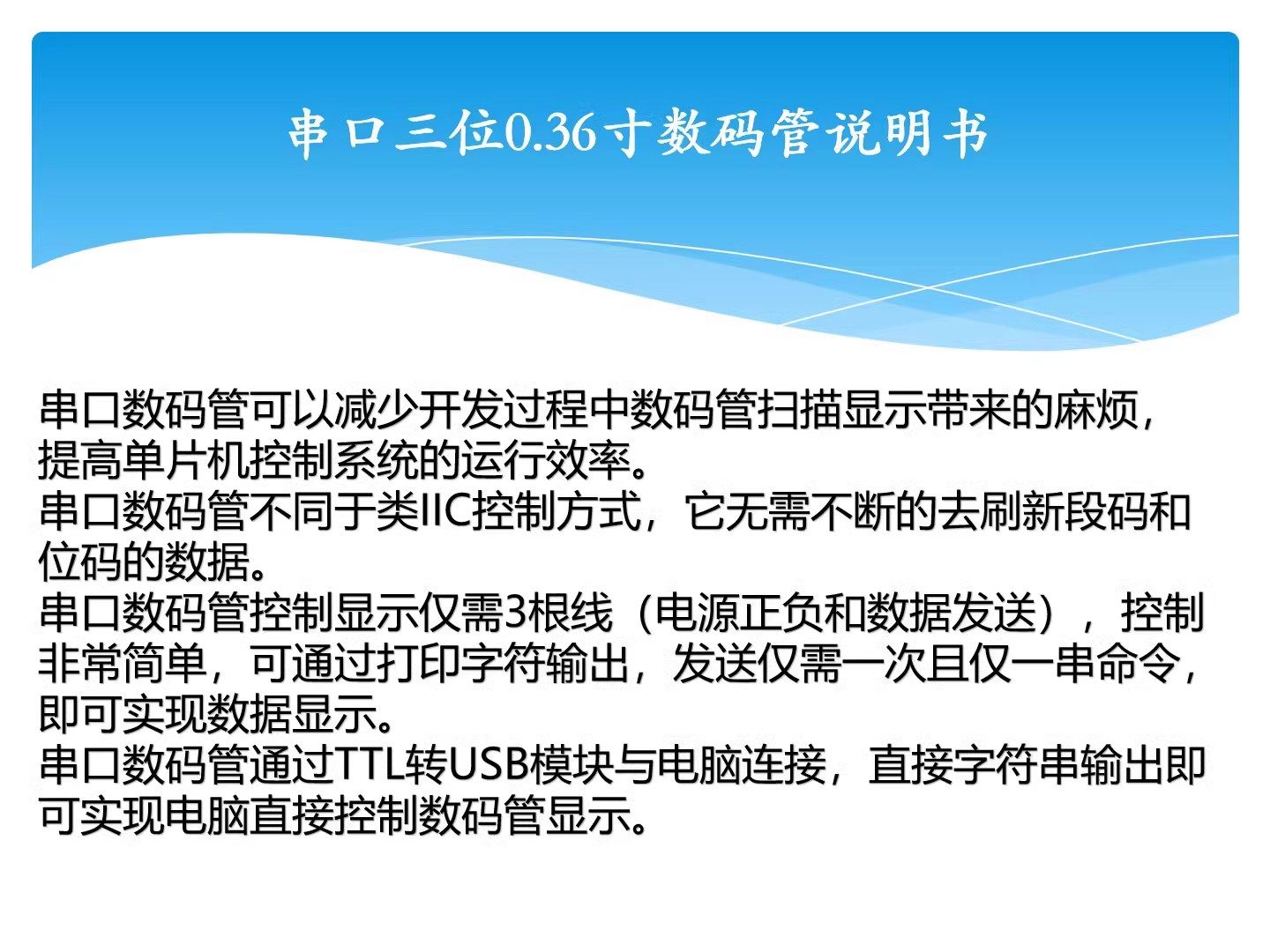 串口三位0.36寸数码管说明书

串口数码管可以减少开发过程中数码管扫描显示带来的麻烦，提高单片机控制系统的运行效率。
串口数码管不同于类IIC控制方式，它无需不断的去刷新段码和位码的数据。
串口数码管控制显示仅需3根线（电源正负和数据发送），控制非常简单，可通过打印字符输出，发送仅需一次且仅一串命令，即可实现数据显示。
串口数码管通过TTL转USB模块与电脑连接，直接字符串输出即可实现电脑直接控制数码管显示。